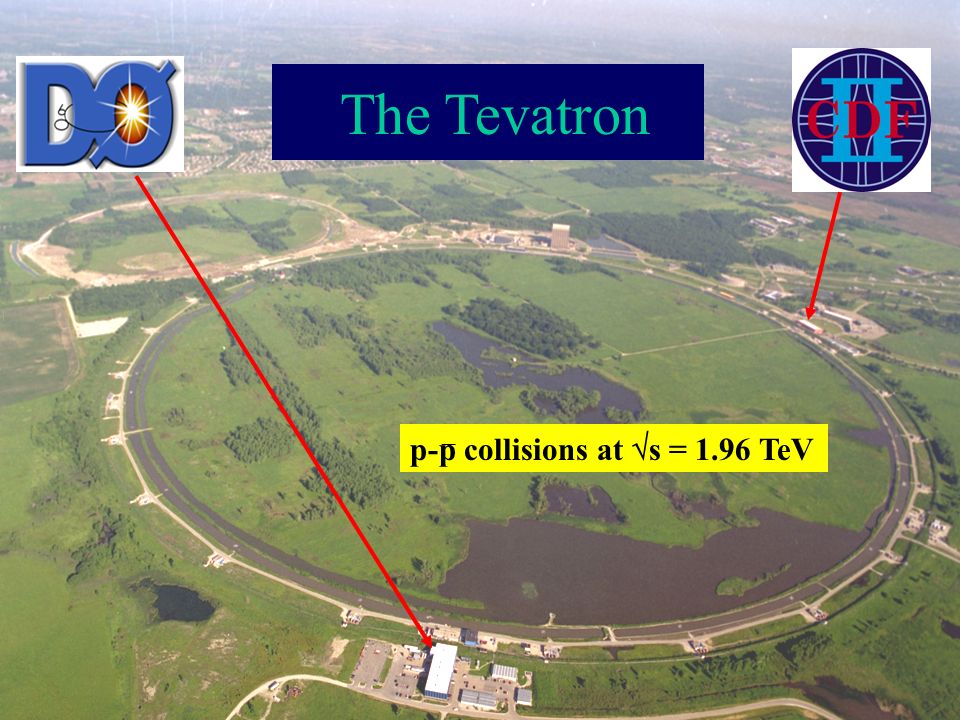 DØ

The Tevatron

CDF II

p-$\bar{p}$ collisions at $\sqrt{s}$ = 1.96 TeV